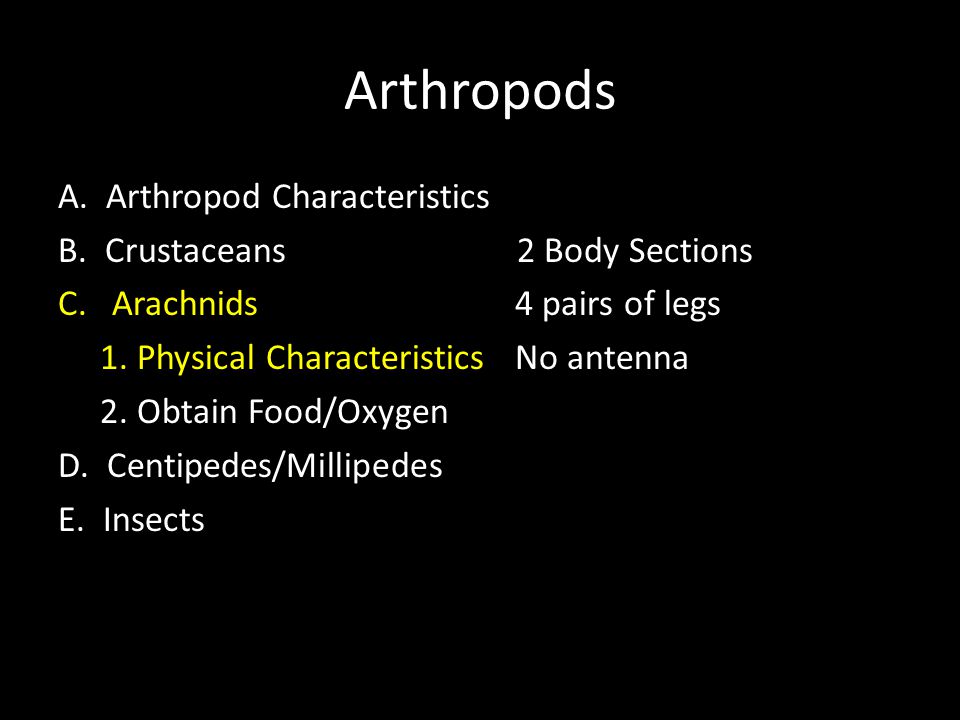 Arthropods

A. Arthropod Characteristics
B. Crustaceans
C. Arachnids
1. Physical Characteristics
2. Obtain Food/Oxygen
D. Centipedes/Millipedes
E. Insects

2 Body Sections
4 pairs of legs
No antenna